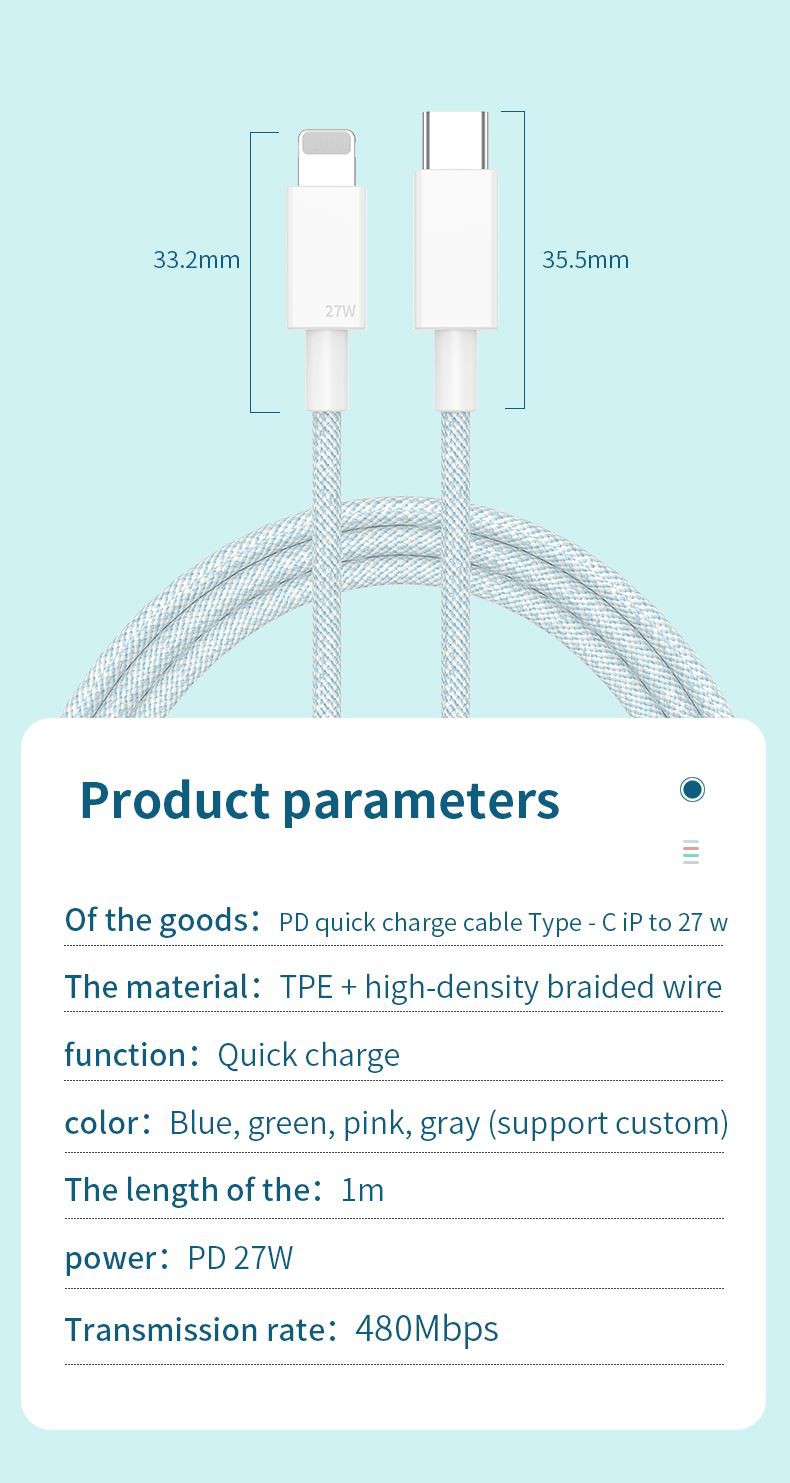 33.2mm

27W

35.5mm

Product parameters

Of the goods： PD quick charge cable Type - C iP to 27 w

The material： TPE + high-density braided wire

function： Quick charge

color： Blue, green, pink, gray (support custom)

The length of the： 1m

power： PD 27W

Transmission rate： 480Mbps